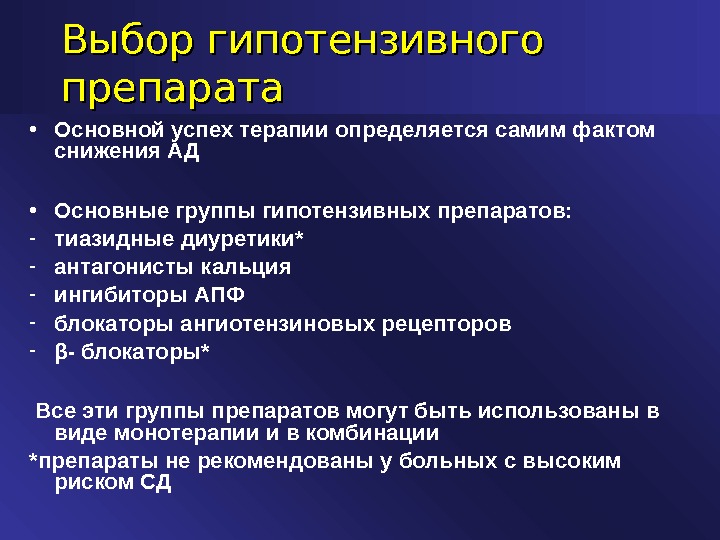 Выбор гипотензивного препарата

• Основной успех терапии определяется самим фактом снижения АД

• Основные группы гипотензивных препаратов:
- тиазидные диуретики*
- антагонисты кальция
- ингибиторы АПФ
- блокаторы ангиотензиновых рецепторов
- β- блокаторы*

Все эти группы препаратов могут быть использованы в виде монотерапии и в комбинации

*препараты не рекомендованы у больных с высоким риском СД